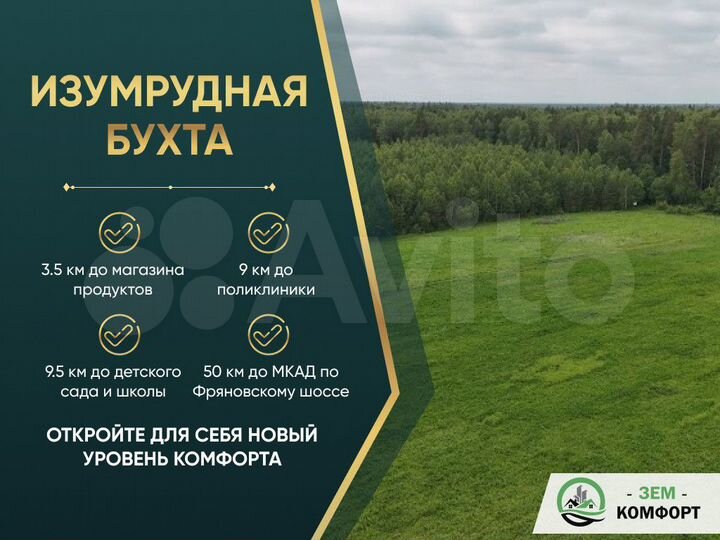 ИЗУМРУДНАЯ БУХТА

3.5 км до магазина продуктов

9 км до поликлиники

9.5 км до детского сада и школы

50 км до МКАД по Фряновскому шоссе

ОТКРОЙТЕ ДЛЯ СЕБЯ НОВЫЙ УРОВЕНЬ КОМФОРТА

Avito

- ЗЕМ -
КОМФОРТ